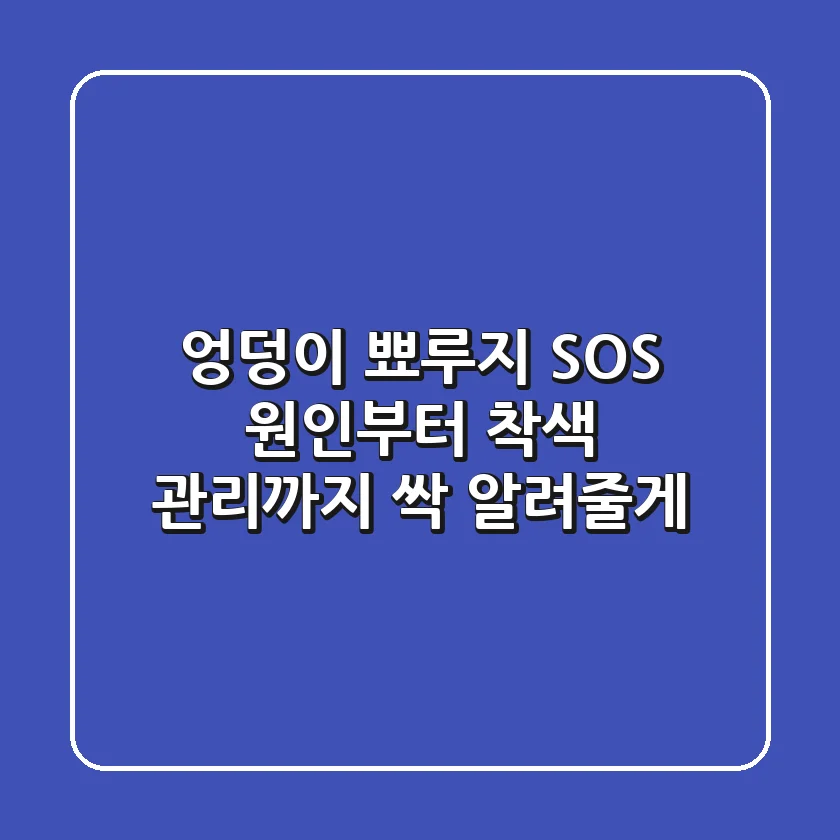 엉덩이 뾰루지 SOS
원인부터 착색
관리까지 싹 알려줄게